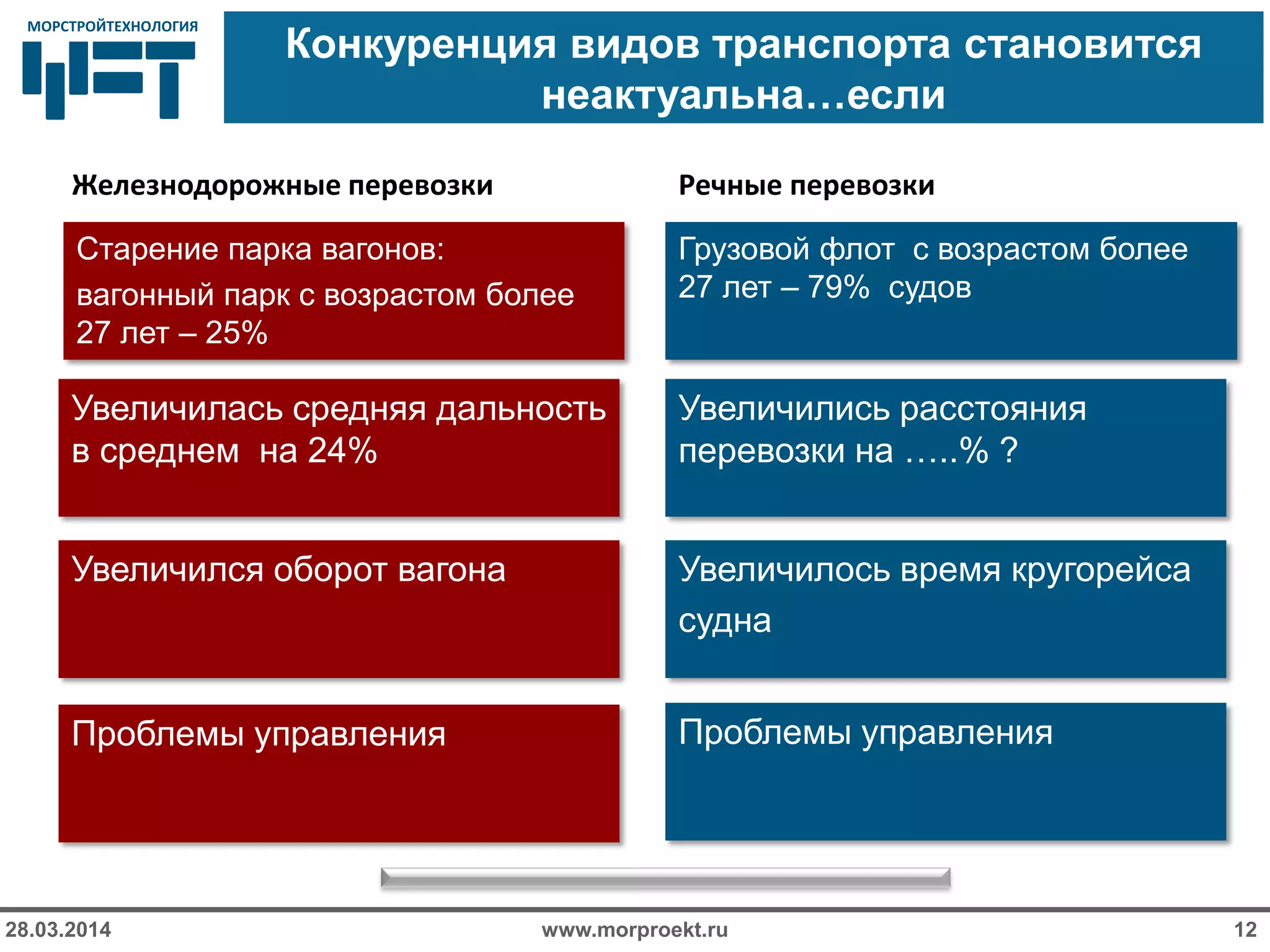 МОРСТРОЙТЕХНОЛОГИЯ

Конкуренция видов транспорта становится неактуальна…если

Железнодорожные перевозки

Старение парка вагонов:
вагонный парк с возрастом более 27 лет – 25%

Увеличилась средняя дальность в среднем на 24%

Увеличился оборот вагона

Проблемы управления

Речные перевозки

Грузовой флот с возрастом более 27 лет – 79% судов

Увеличились расстояния перевозки на …..% ?

Увеличилось время кругорейса судна

Проблемы управления

28.03.2014 www.morproekt.ru 12